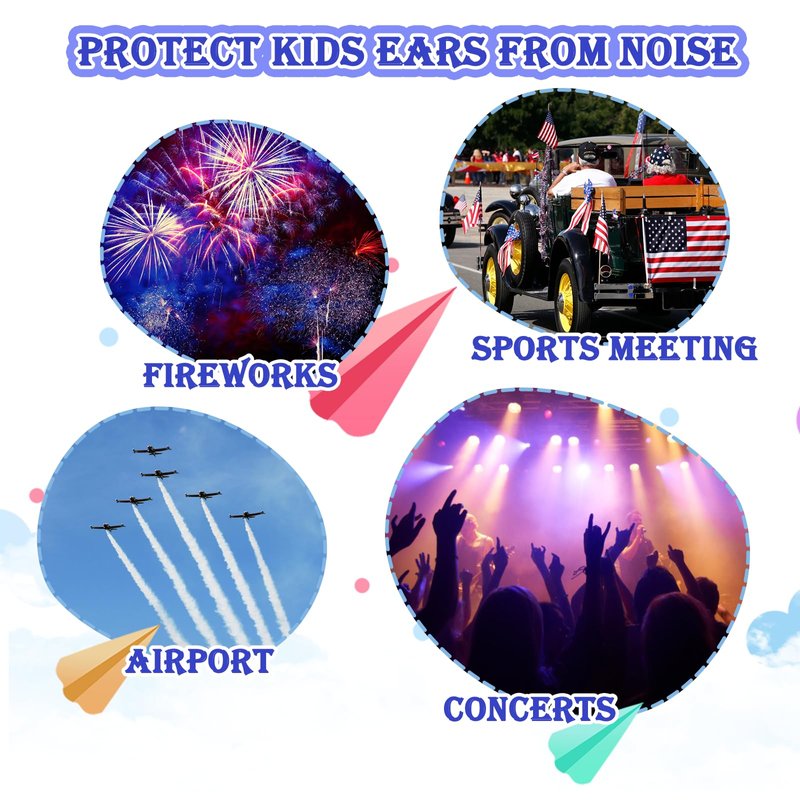 PROTECT KIDS EARS FROM NOISE

FIREWORKS

SPORTS MEETING

AIRPORT

CONCERTS